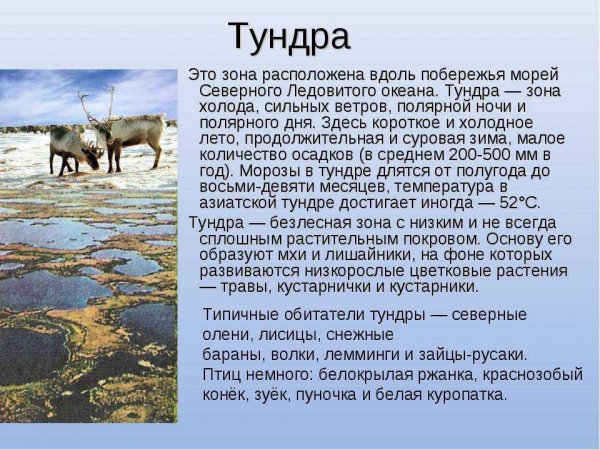 Тундра

Это зона расположена вдоль побережья морей Северного Ледовитого океана. Тундра — зона холода, сильных ветров, полярной ночи и полярного дня. Здесь короткое и холодное лето, продолжительная и суровая зима, малое количество осадков (в среднем 200-500 мм в год). Морозы в тундре длятся от полугода до восьми-девяти месяцев, температура в азиатской тундре достигает иногда — 52°С.

Тундра — безлесная зона с низким и не всегда сплошным растительным покровом. Основу его образуют мхи и лишайники, на фоне которых развиваются низкорослые цветковые растения — травы, кустарнички и кустарники.

Типичные обитатели тундры — северные олени, лисицы, снежные бараны, волки, лемминги и зайцы-русаки. Птиц немного: белокрылая ржанка, краснозобый конёк, зуёк, пуночка и белая куропатка.